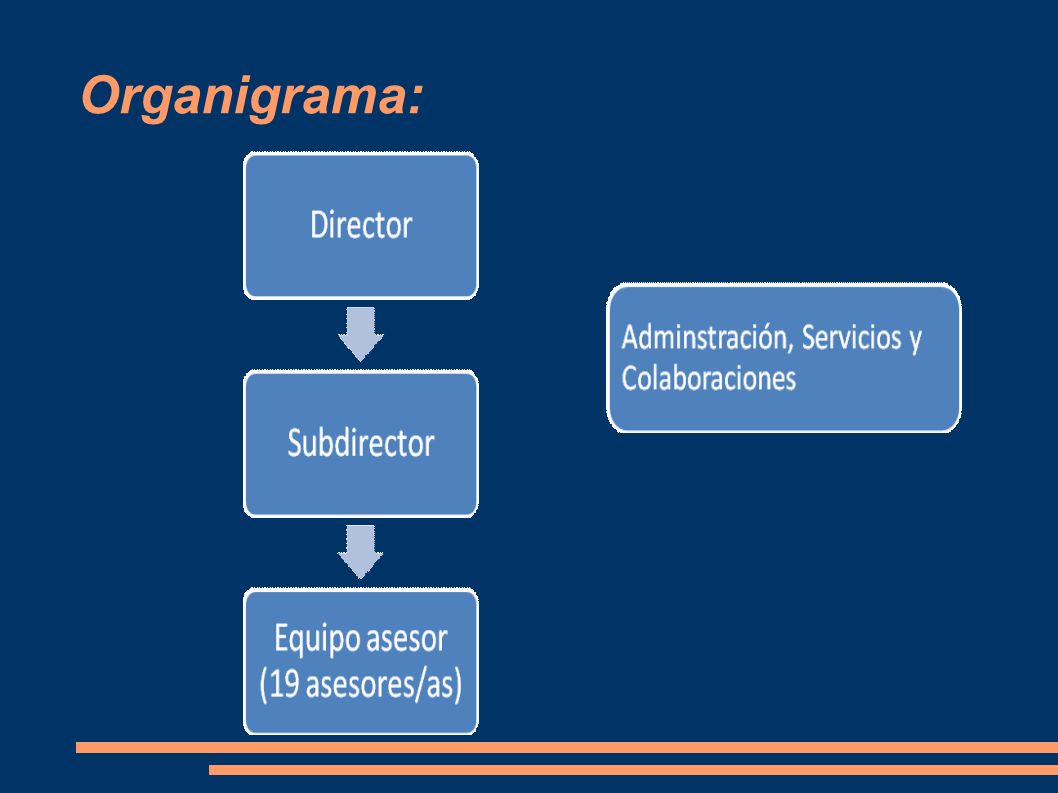 Organigrama:

Director

Subdirector

Equipo asesor (19 asesores/as)

Adminstración, Servicios y Colaboraciones